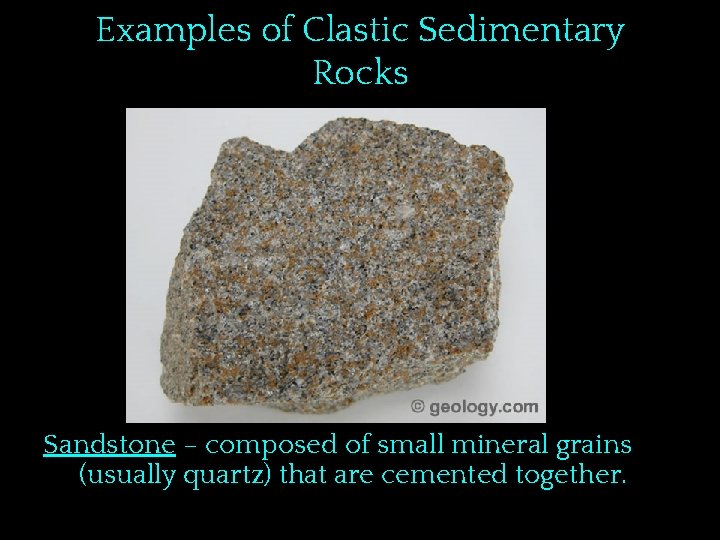 Examples of Clastic Sedimentary Rocks

© geology.com

Sandstone – composed of small mineral grains (usually quartz) that are cemented together.